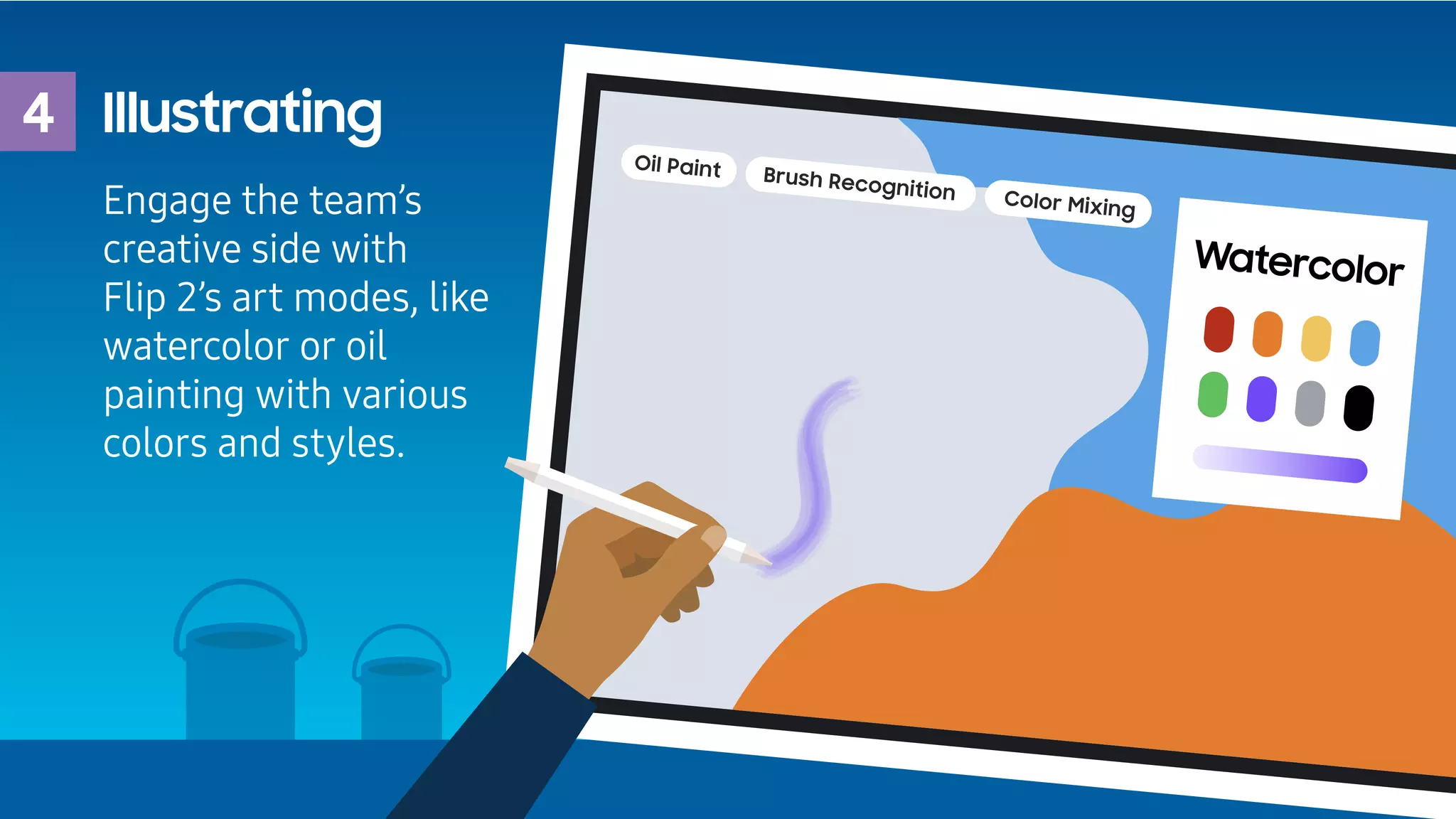 4 Illustrating

Engage the team's creative side with Flip 2's art modes, like watercolor or oil painting with various colors and styles.

Oil Paint

Brush Recognition

Color Mixing

Watercolor